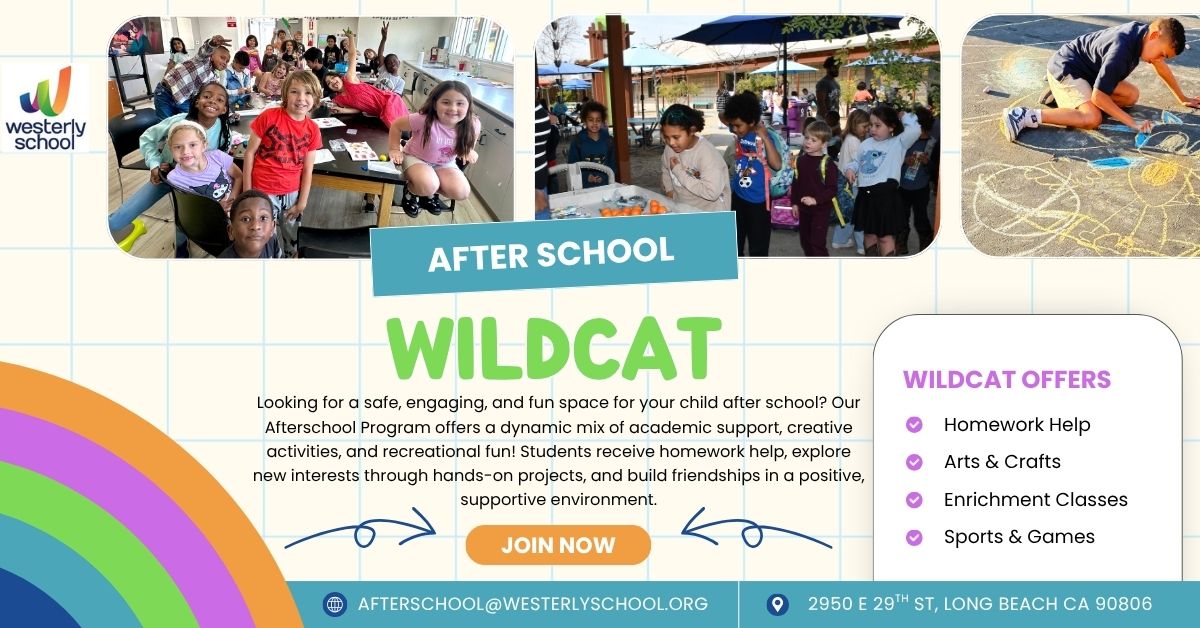 westerly school

AFTER SCHOOL

WILDCAT

Looking for a safe, engaging, and fun space for your child after school? Our Afterschool Program offers a dynamic mix of academic support, creative activities, and recreational fun! Students receive homework help, explore new interests through hands-on projects, and build friendships in a positive, supportive environment.

JOIN NOW

WILDCAT OFFERS
Homework Help
Arts & Crafts
Enrichment Classes
Sports & Games

AFTERSCHOOL@WESTERLYSCHOOL.ORG

2950 E 29$^{TH}$ ST, LONG BEACH CA 90806